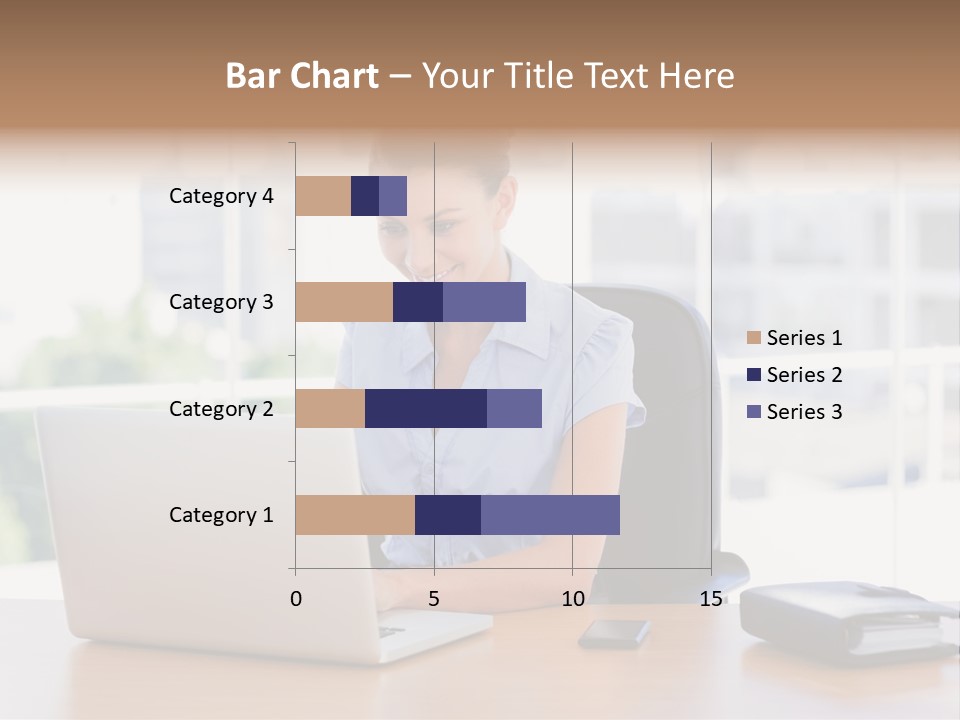 Bar Chart – Your Title Text Here

Category 4
Category 3
Category 2
Category 1

0
5
10
15

Series 1
Series 2
Series 3